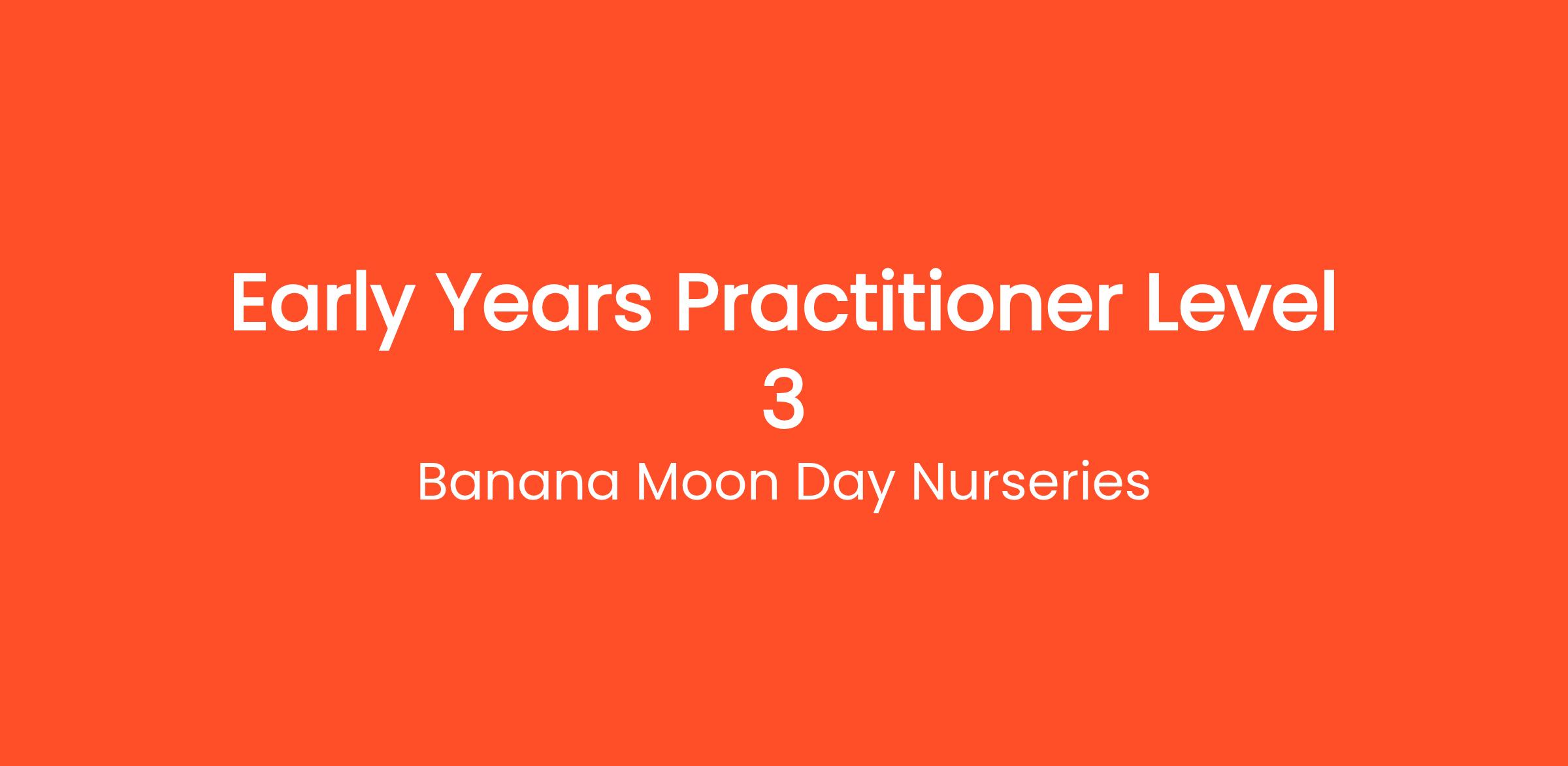 Early Years Practitioner Level 3

Banana Moon Day Nurseries